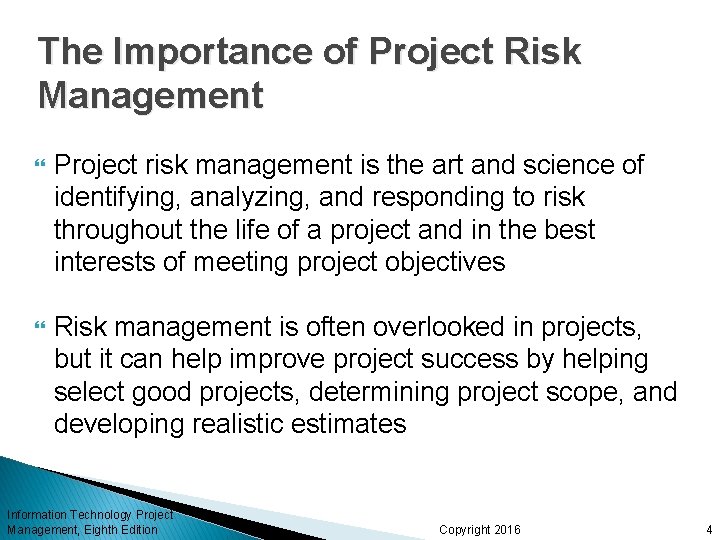 The Importance of Project Risk Management

Project risk management is the art and science of identifying, analyzing, and responding to risk throughout the life of a project and in the best interests of meeting project objectives

Risk management is often overlooked in projects, but it can help improve project success by helping select good projects, determining project scope, and developing realistic estimates

Information Technology Project Management, Eighth Edition

Copyright 2016

4